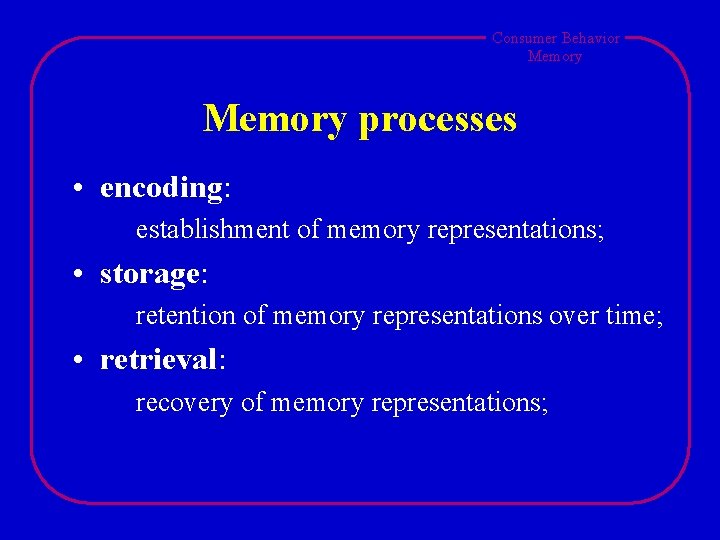 Consumer Behavior
Memory

Memory processes

• encoding:
establishment of memory representations;
• storage:
retention of memory representations over time;
• retrieval:
recovery of memory representations;